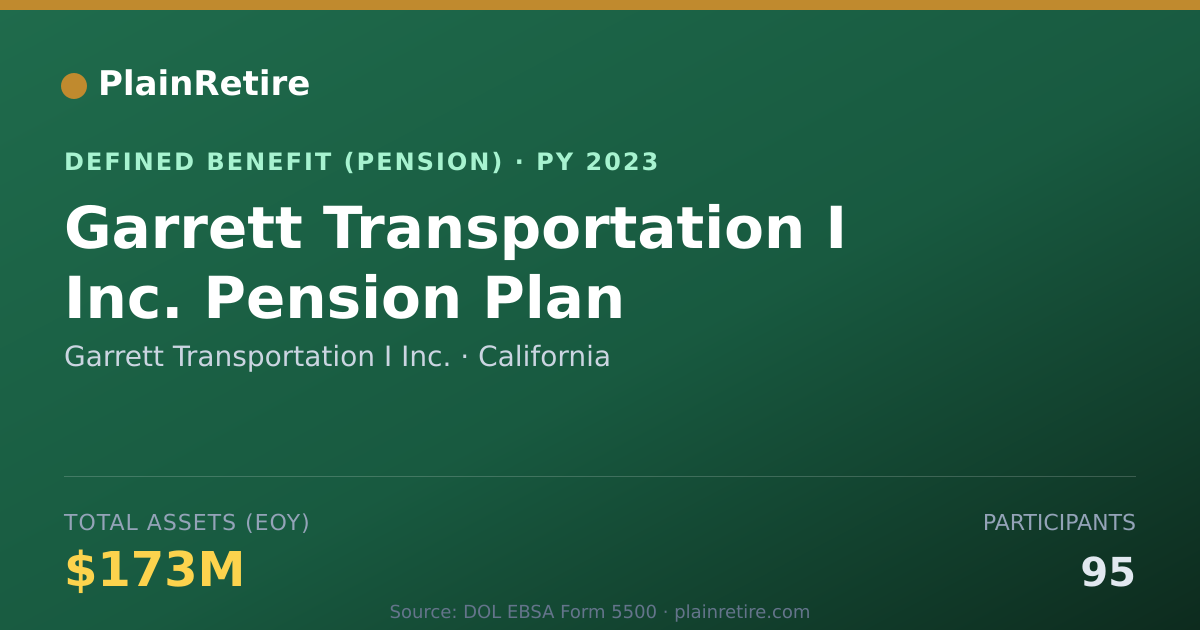 PlainRetire

DEFINED BENEFIT (PENSION) · PY 2023

Garrett Transportation I Inc. Pension Plan

Garrett Transportation I Inc. · California

TOTAL ASSETS (EOY)

$173M

PARTICIPANTS

95

Source: DOL EBSA Form 5500 · plainretire.com